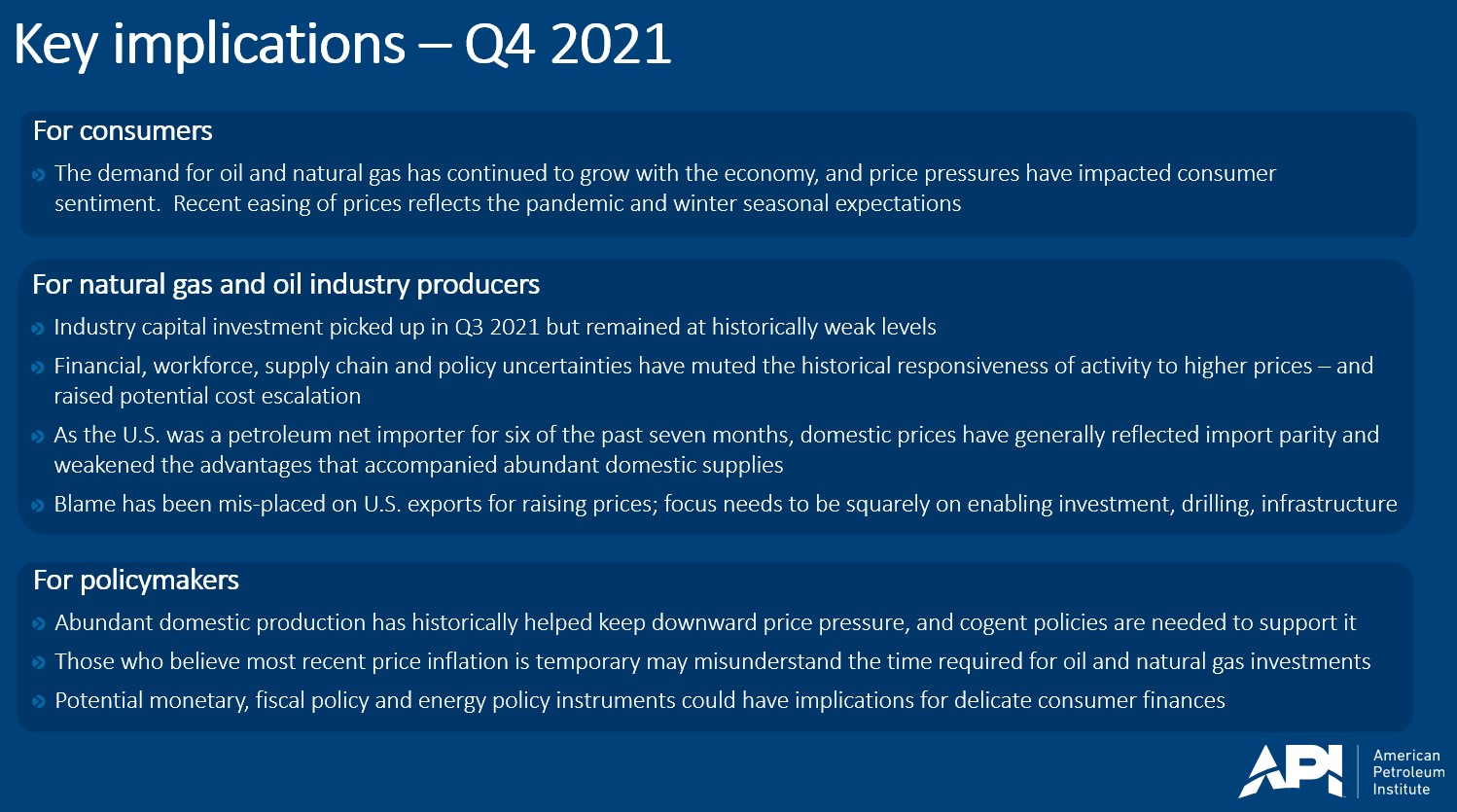 Key implications – Q4 2021

For consumers

The demand for oil and natural gas has continued to grow with the economy, and price pressures have impacted consumer sentiment. Recent easing of prices reflects the pandemic and winter seasonal expectations

For natural gas and oil industry producers

Industry capital investment picked up in Q3 2021 but remained at historically weak levels

Financial, workforce, supply chain and policy uncertainties have muted the historical responsiveness of activity to higher prices – and raised potential cost escalation

As the U.S. was a petroleum net importer for six of the past seven months, domestic prices have generally reflected import parity and weakened the advantages that accompanied abundant domestic supplies

Blame has been mis-placed on U.S. exports for raising prices; focus needs to be squarely on enabling investment, drilling, infrastructure

For policymakers

Abundant domestic production has historically helped keep downward price pressure, and cogent policies are needed to support it

Those who believe most recent price inflation is temporary may misunderstand the time required for oil and natural gas investments

Potential monetary, fiscal policy and energy policy instruments could have implications for delicate consumer finances

API American Petroleum Institute